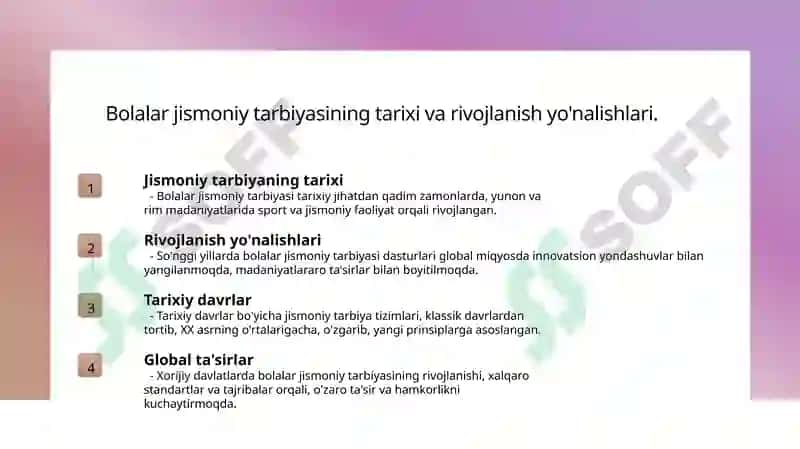 Bolalar jismoniy tarbiyasining tarixi va rivojlanish yo'nalishlari.

1

Jismoniy tarbiyaning tarixi
- Bolalar jismoniy tarbiyasi tarixiy jihatdan qadim zamonlarda, yunon va rim madaniyatlarida sport va jismoniy faoliyat orqali rivojlangan.

2

Rivojlanish yo'nalishlari
- So'nggi yillarda bolalar jismoniy tarbiyasi dasturlari global miqyosda innovatsion yondashuvlar bilan yangilanmoqda, madaniyatlararo ta'sirlar bilan boyitilmoqda.

3

Tarixiy davrlar
- Tarixiy davrlar bo'yicha jismoniy tarbiya tizimlari, klassik davrlardan tortib, XX asrning o'rtalarigacha, o'zgarib, yangi prinsiplarga asoslangan.

4

Global ta'sirlar
- Xorijiy davlatlarda bolalar jismoniy tarbiyasining rivojlanishi, xalqaro standartlar va tajribalar orqali, o'zaro ta'sir va hamkorlikni kuchaytirmoqda.

SOFF